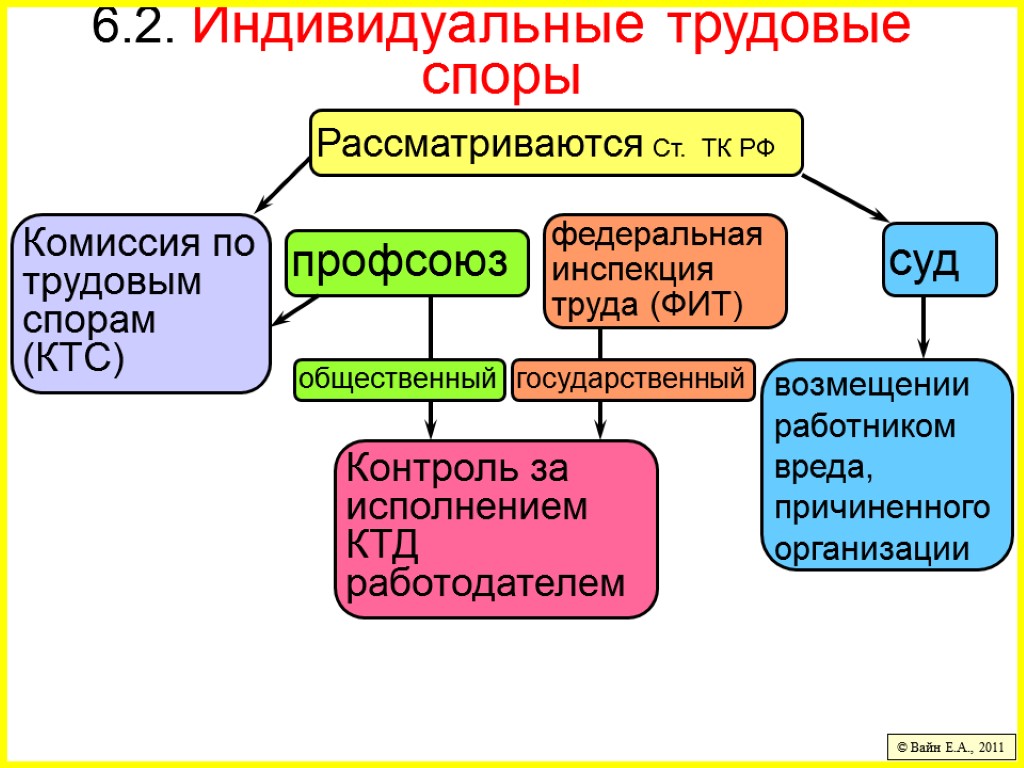 6.2. Индивидуальные трудовые споры

Рассматриваются Ст. ТК РФ

Комиссия по трудовым спорам (КТС)

профсоюз

федеральная инспекция труда (ФИТ)

суд

общественный

государственный

Контроль за исполнением КТД работодателем

возмещении работником вреда, причиненного организации

© Вайн Е.А., 2011